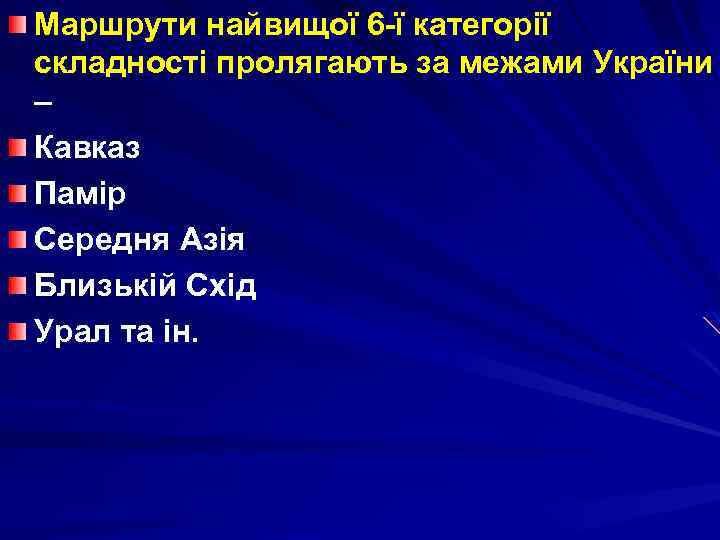 Маршрути найвищої 6-ї категорії складності пролягають за межами України –

Кавказ

Памір

Середня Азія

Близькій Схід

Урал та ін.